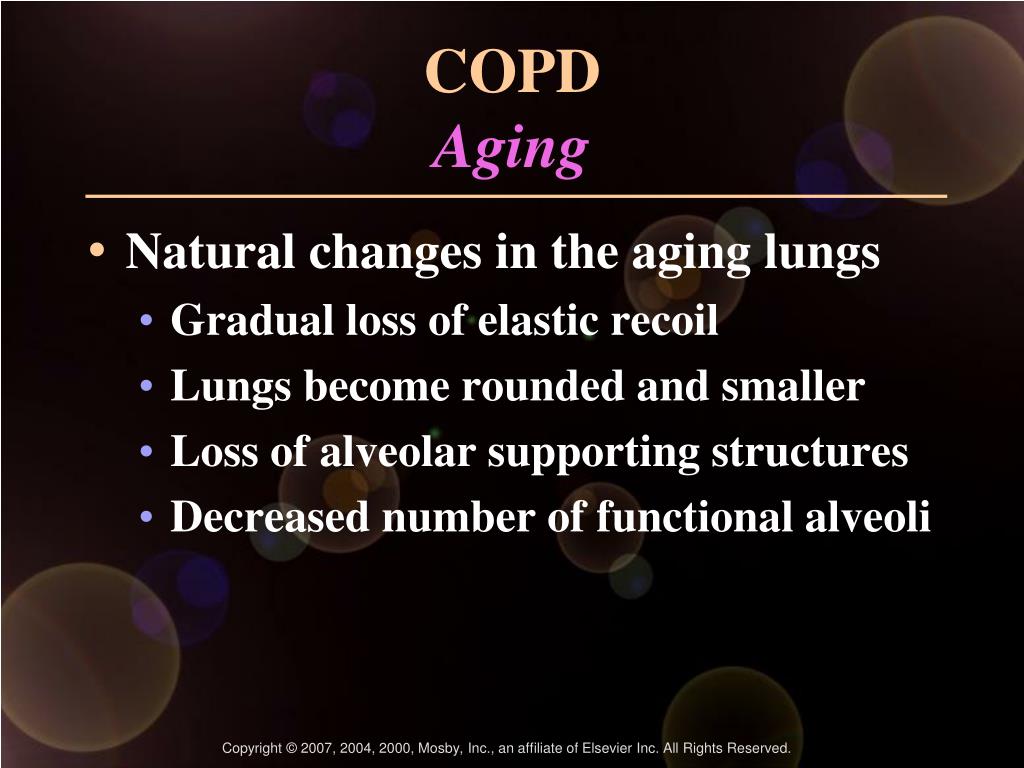 COPD
Aging

• Natural changes in the aging lungs
  • Gradual loss of elastic recoil
  • Lungs become rounded and smaller
  • Loss of alveolar supporting structures
  • Decreased number of functional alveoli

Copyright © 2007, 2004, 2000, Mosby, Inc., an affiliate of Elsevier Inc. All Rights Reserved.